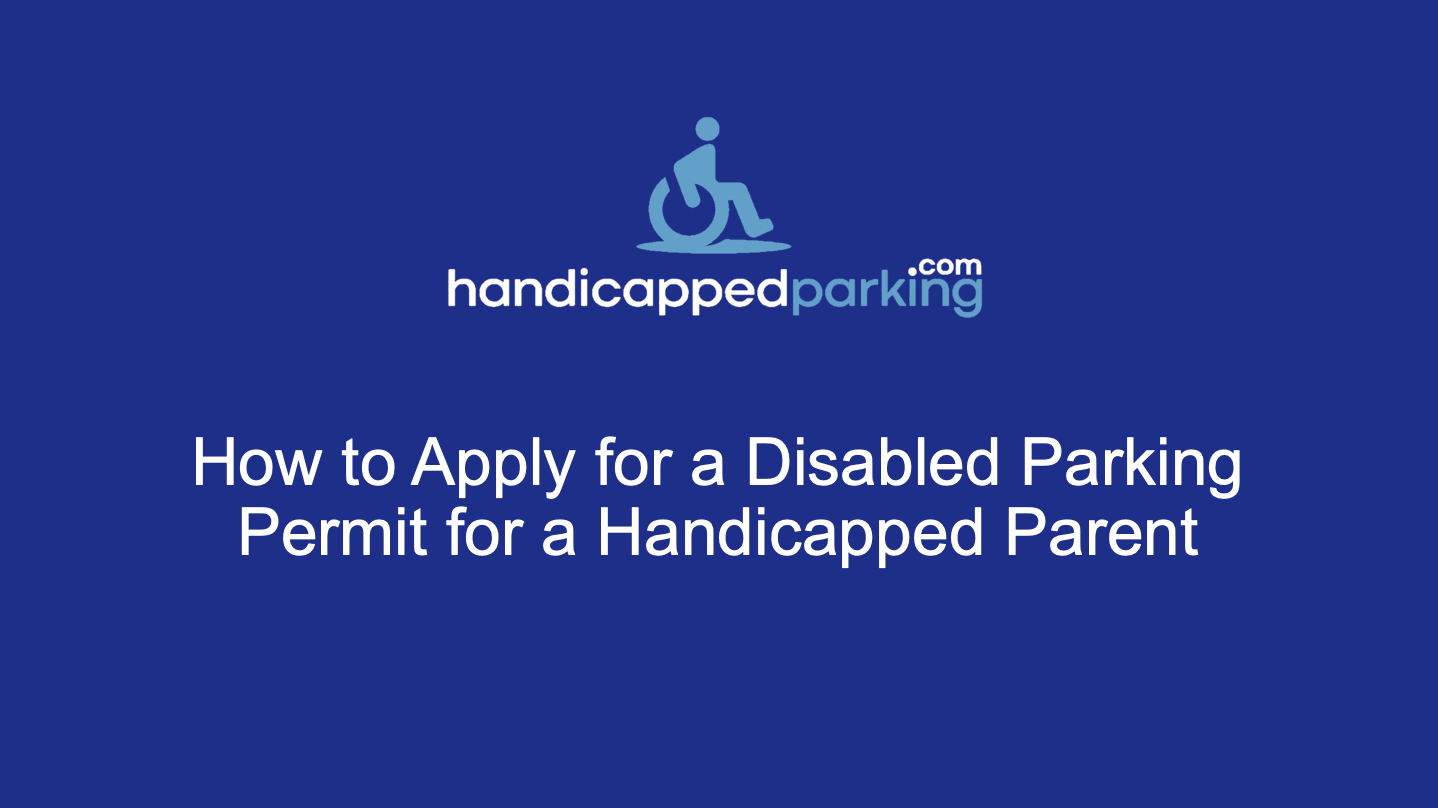 handicappedparking.com

How to Apply for a Disabled Parking Permit for a Handicapped Parent